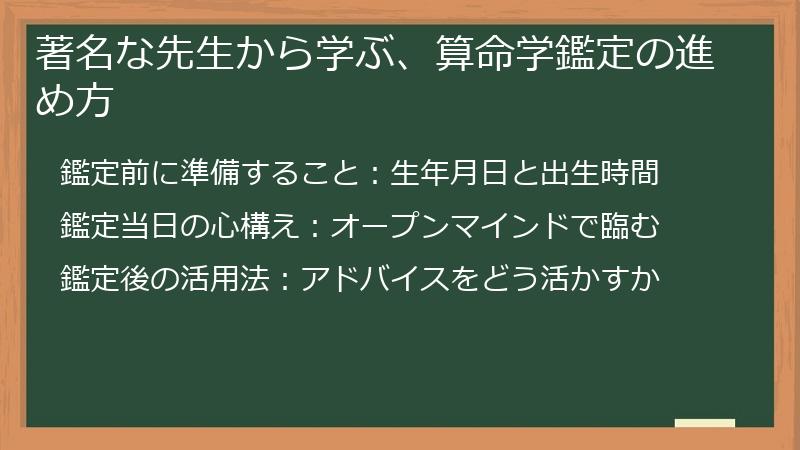 著名な先生から学ぶ、算命学鑑定の進め方

鑑定前に準備すること：生年月日と出生時間

鑑定当日の心構え：オープンマインドで臨む

鑑定後の活用法：アドバイスをどう活かすか